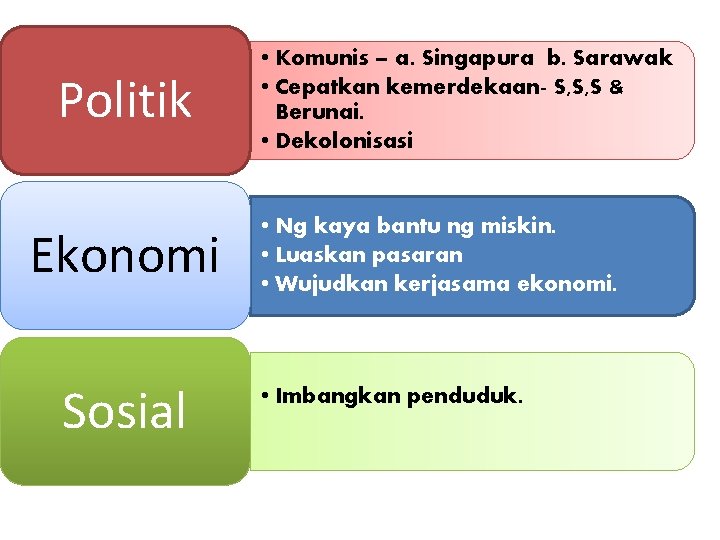 Politik

• Komunis – a. Singapura b. Sarawak
• Cepatkan kemerdekaan- S,S,S & Berunai.
• Dekolonisasi

Ekonomi

• Ng kaya bantu ng miskin.
• Luaskan pasaran
• Wujudkan kerjasama ekonomi.

Sosial

• Imbangkan penduduk.